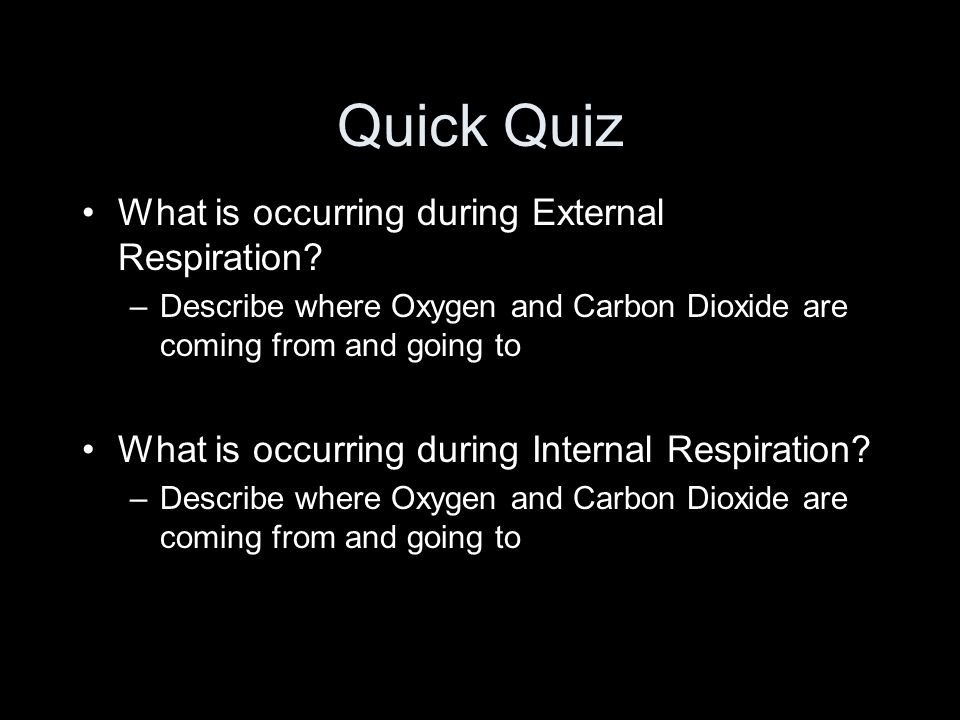 Quick Quiz

• What is occurring during External Respiration?
– Describe where Oxygen and Carbon Dioxide are coming from and going to

• What is occurring during Internal Respiration?
– Describe where Oxygen and Carbon Dioxide are coming from and going to